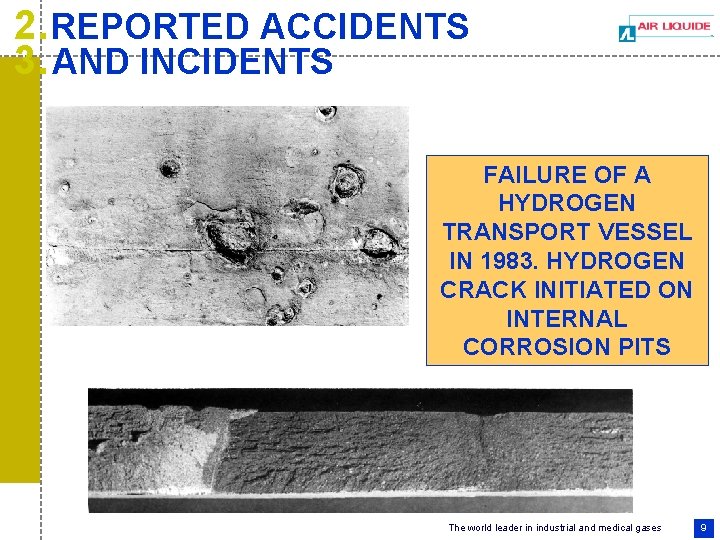 2. REPORTED ACCIDENTS
3. AND INCIDENTS

AIR LIQUIDE

FAILURE OF A HYDROGEN TRANSPORT VESSEL IN 1983. HYDROGEN CRACK INITIATED ON INTERNAL CORROSION PITS

The world leader in industrial and medical gases

9